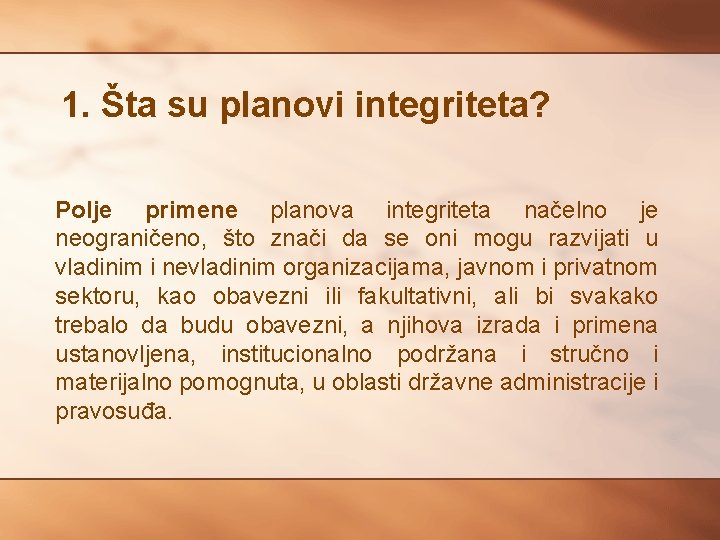 1. Šta su planovi integriteta?

Polje primene planova integriteta načelno je neograničeno, što znači da se oni mogu razvijati u vladinim i nevladinim organizacijama, javnom i privatnom sektoru, kao obavezni ili fakultativni, ali bi svakako trebalo da budu obavezni, a njihova izrada i primena ustanovljena, institucionalno podržana i stručno i materijalno pomognuta, u oblasti državne administracije i pravosuđa.